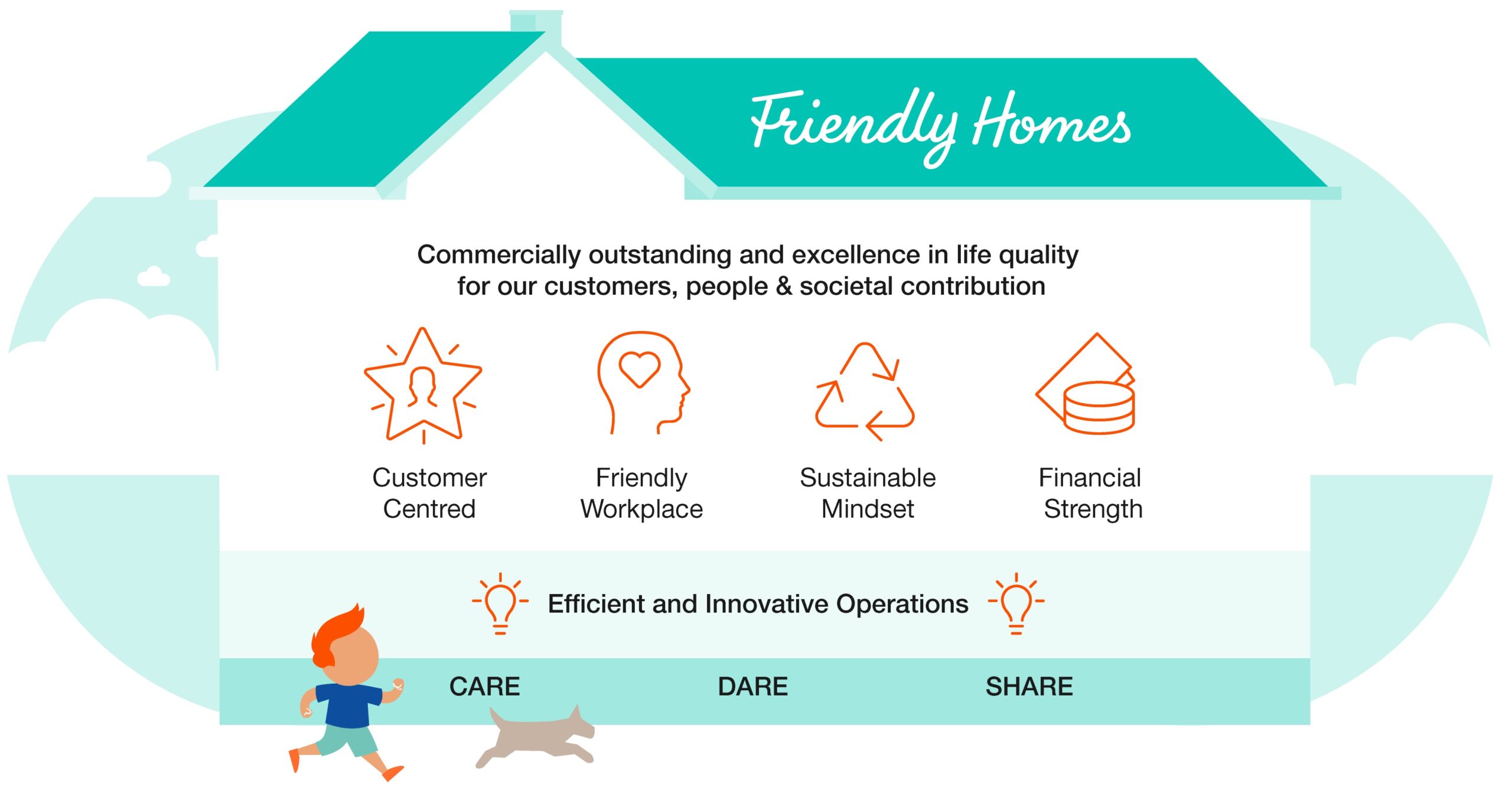 Friendly Homes

Commercially outstanding and excellence in life quality for our customers, people & societal contribution

Customer Centred

Friendly Workplace

Sustainable Mindset

Financial Strength

Efficient and Innovative Operations

CARE

DARE

SHARE